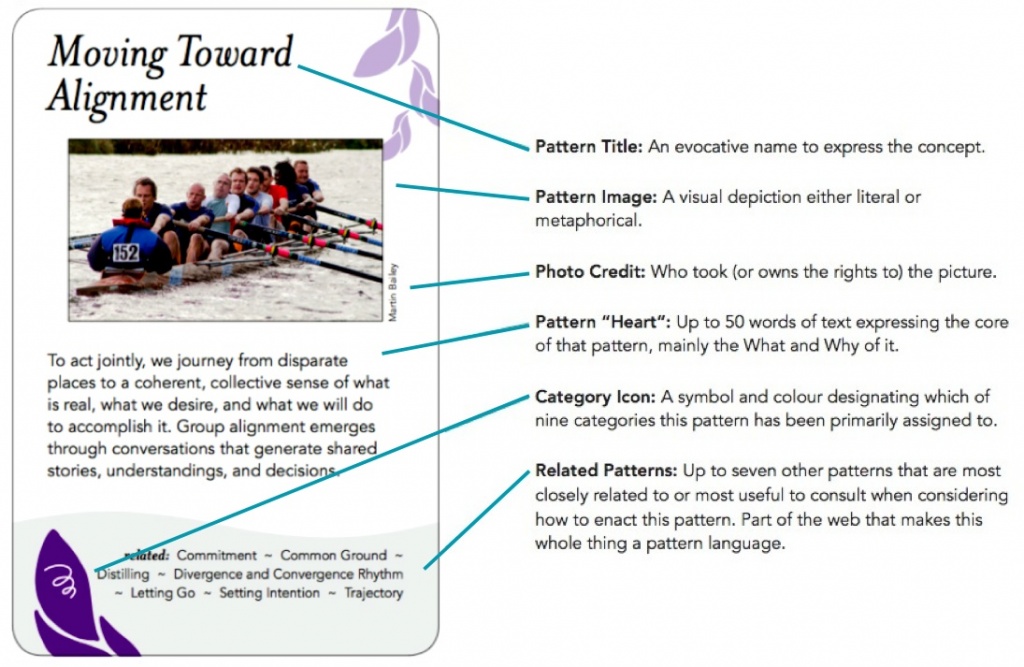 Moving Toward Alignment

152

Martin Bailey

To act jointly, we journey from disparate places to a coherent, collective sense of what is real, what we desire, and what we will do to accomplish it. Group alignment emerges through conversations that generate shared stories, understandings, and decisions.

related: Commitment ~ Common Ground ~ Distilling ~ Divergence and Convergence Rhythm ~ Letting Go ~ Setting Intention ~ Trajectory

Pattern Title: An evocative name to express the concept.

Pattern Image: A visual depiction either literal or metaphorical.

Photo Credit: Who took (or owns the rights to) the picture.

Pattern "Heart": Up to 50 words of text expressing the core of that pattern, mainly the What and Why of it.

Category Icon: A symbol and colour designating which of nine categories this pattern has been primarily assigned to.

Related Patterns: Up to seven other patterns that are most closely related to or most useful to consult when considering how to enact this pattern. Part of the web that makes this whole thing a pattern language.